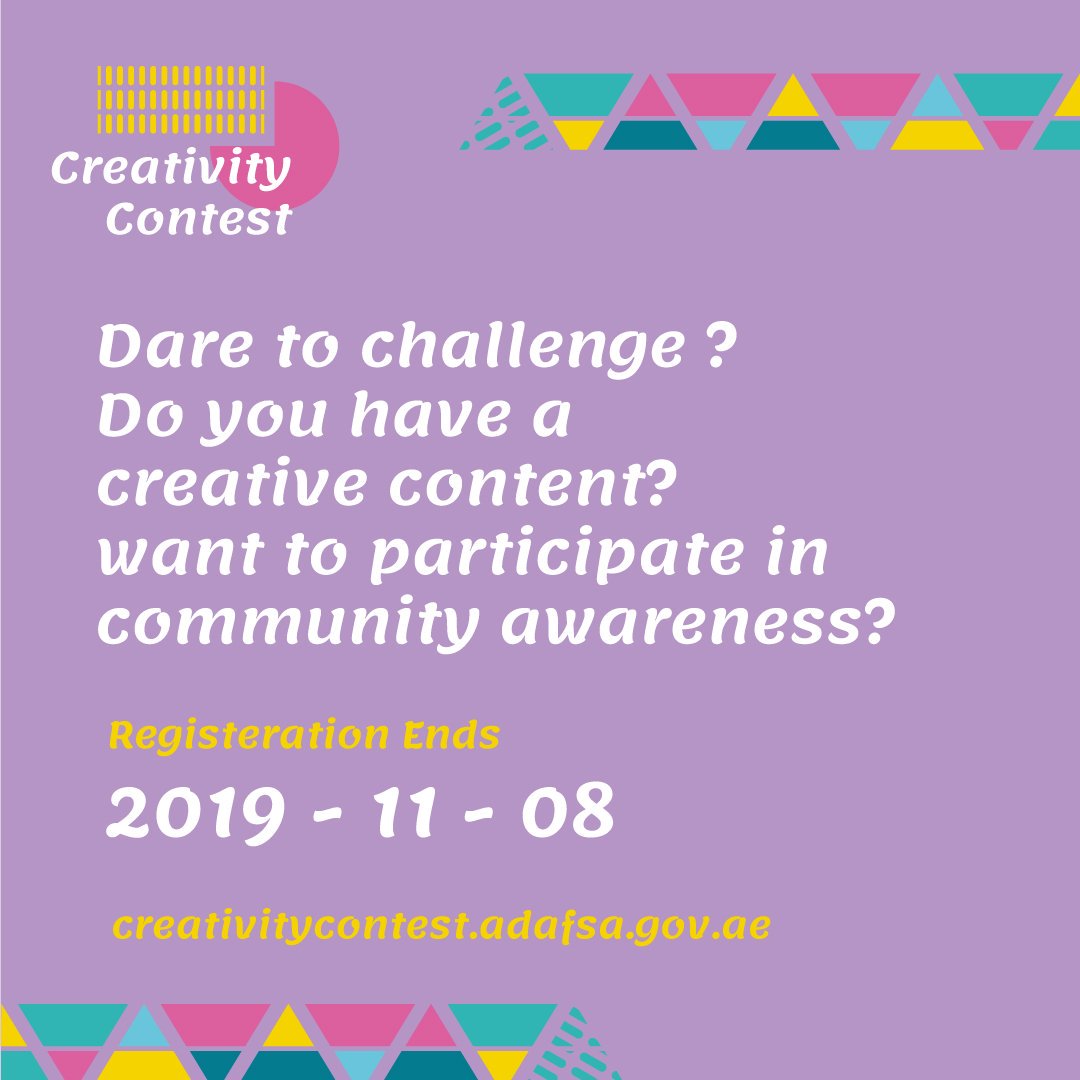 Creativity Contest

Dare to challenge ?
Do you have a creative content?
want to participate in community awareness?

Registeration Ends

2019 - 11 - 08

creativitycontest.adafsa.gov.ae